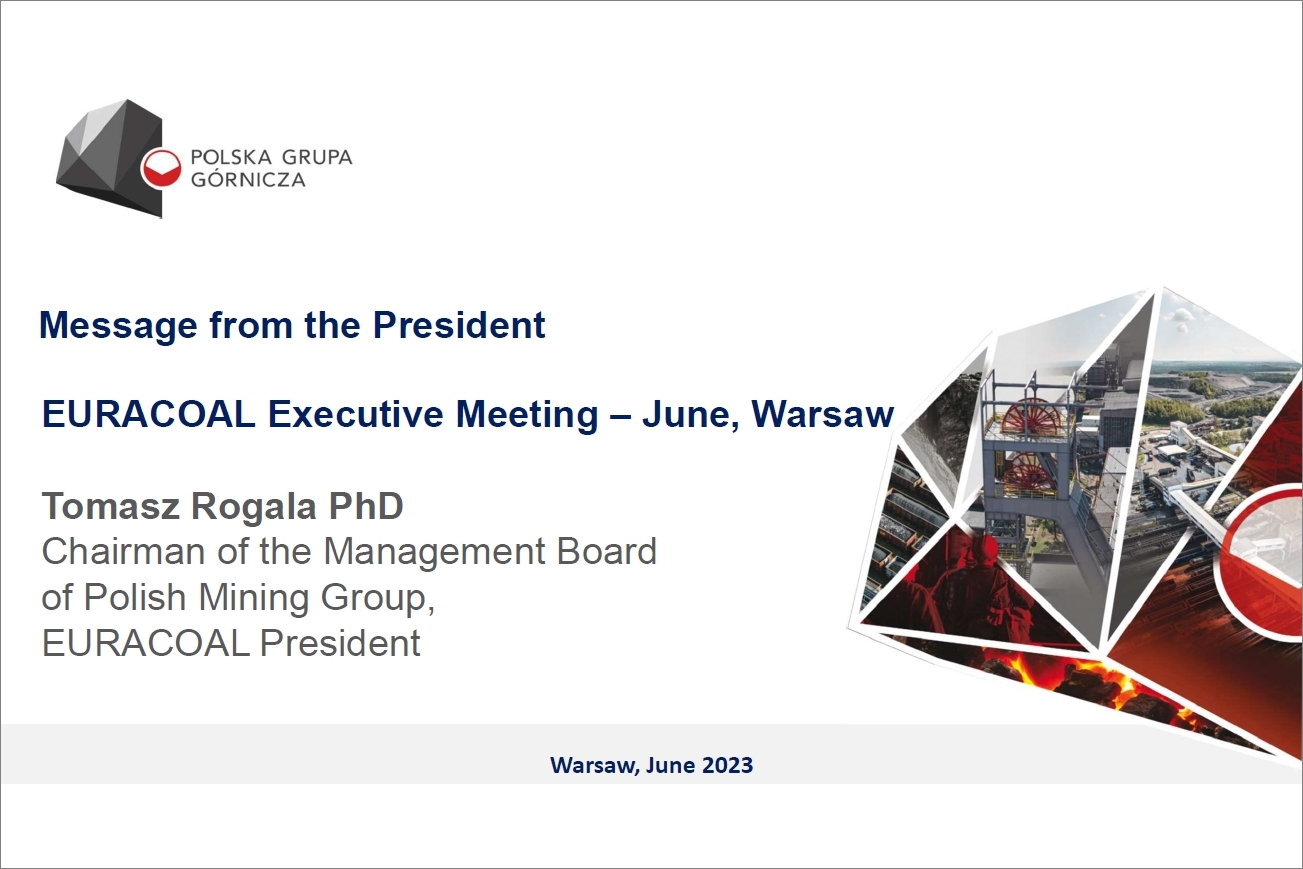 POLSKA GRUPA GÓRNICZA

Message from the President

EURACOAL Executive Meeting – June, Warsaw

Tomasz Rogala PhD
Chairman of the Management Board of Polish Mining Group, EURACOAL President

Warsaw, June 2023